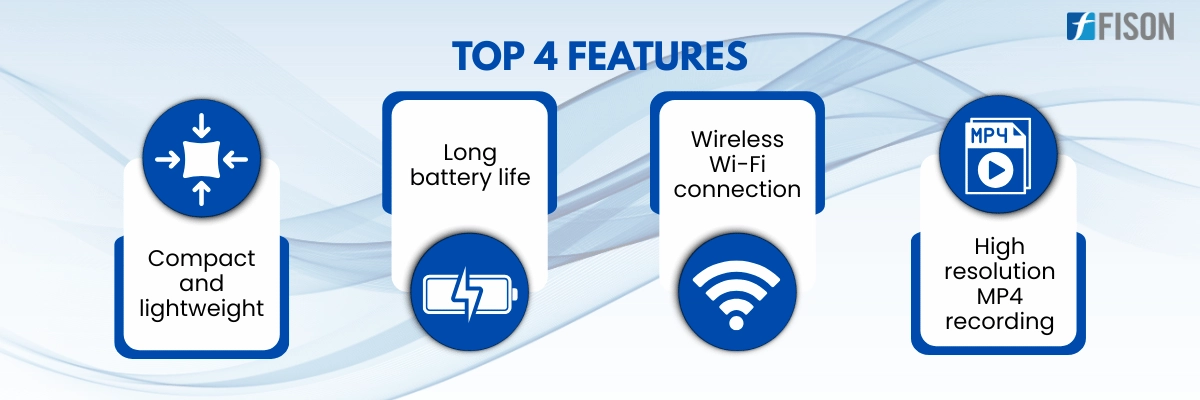 FISON

TOP 4 FEATURES

Compact and lightweight

Long battery life

Wireless Wi-Fi connection

MP4

High resolution MP4 recording